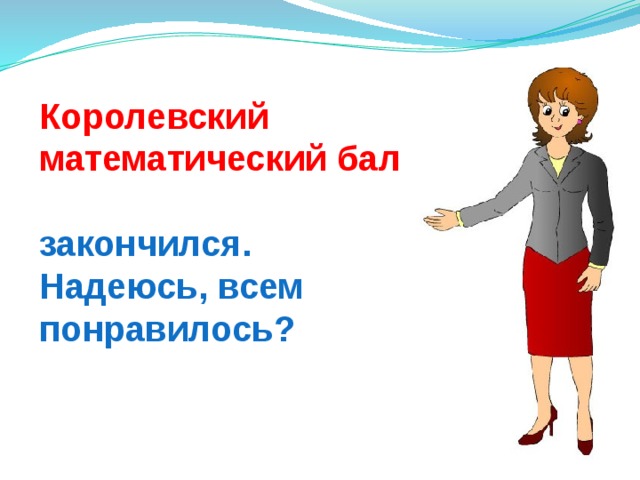 Королевский математический бал

закончился. Надеюсь, всем понравилось?